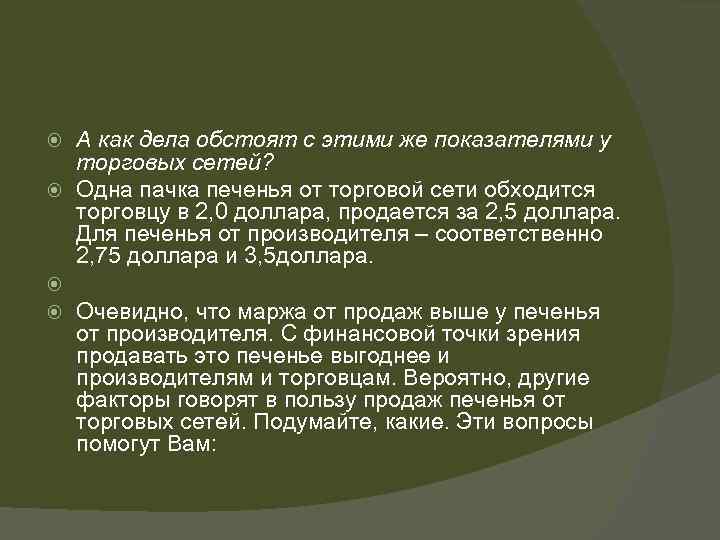 А как дела обстоят с этими же показателями у торговых сетей?

Одна пачка печенья от торговой сети обходится торговцу в 2,0 доллара, продается за 2,5 доллара. Для печенья от производителя – соответственно 2,75 доллара и 3,5доллара.

Очевидно, что маржа от продаж выше у печенья от производителя. С финансовой точки зрения продавать это печенье выгоднее и производителям и торговцам. Вероятно, другие факторы говорят в пользу продаж печенья от торговых сетей. Подумайте, какие. Эти вопросы помогут Вам: